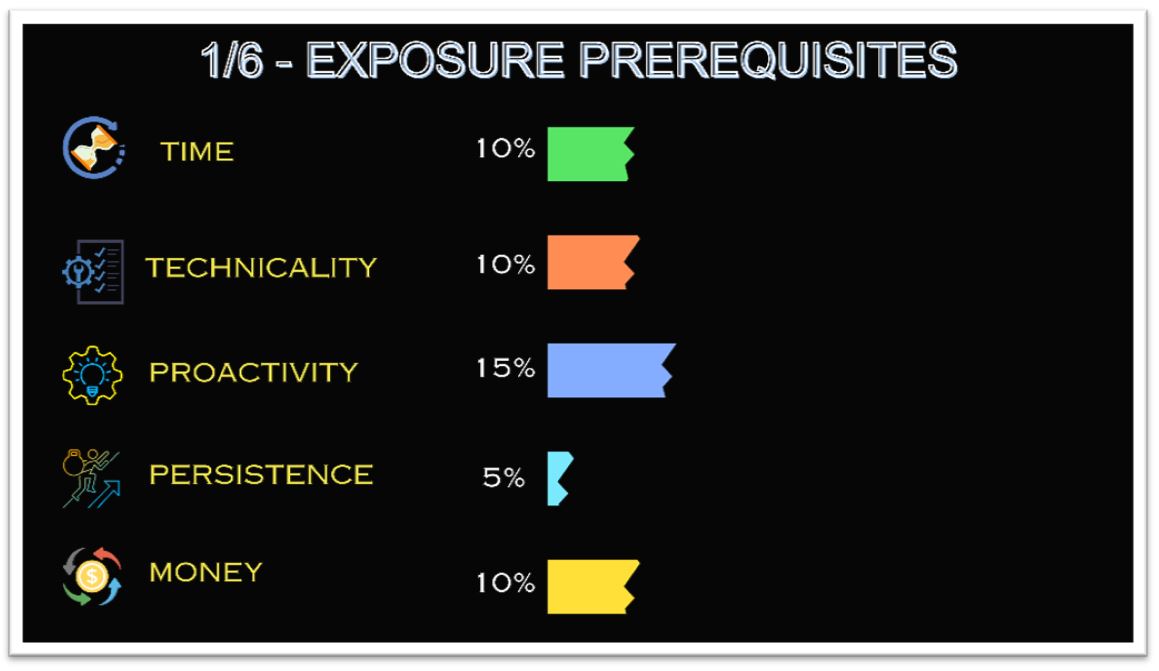 1/6 - EXPOSURE PREREQUISITES

TIME 10%

TECHNICALITY 10%

PROACTIVITY 15%

PERSISTENCE 5%

MONEY 10%